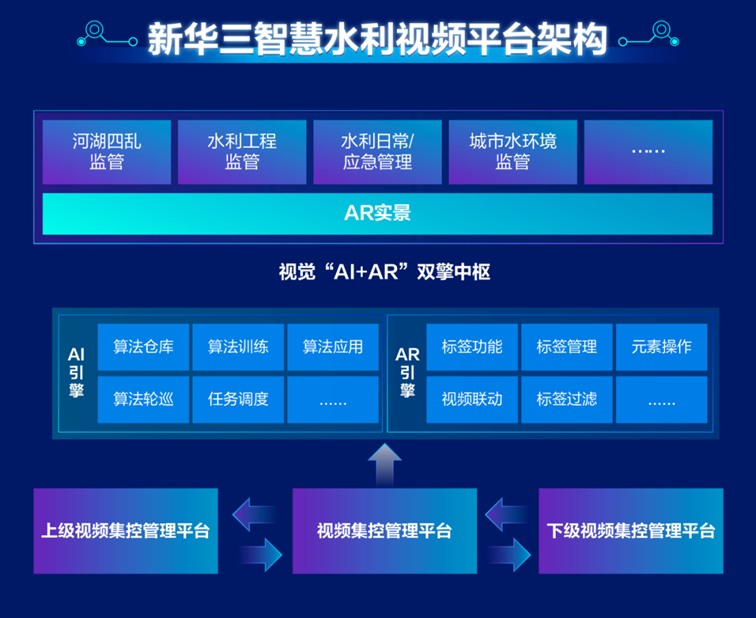 新华三智慧水利视频平台架构

河湖四乱监管

水利工程监管

水利日常/应急管理

城市水环境监管

……

AR实景

视觉“AI+AR”双擎中枢

AI引擎

算法仓库

算法训练

算法应用

算法轮巡

任务调度

……

AR引擎

标签功能

标签管理

元素操作

视频联动

标签过滤

……

上级视频集控管理平台

视频集控管理平台

下级视频集控管理平台